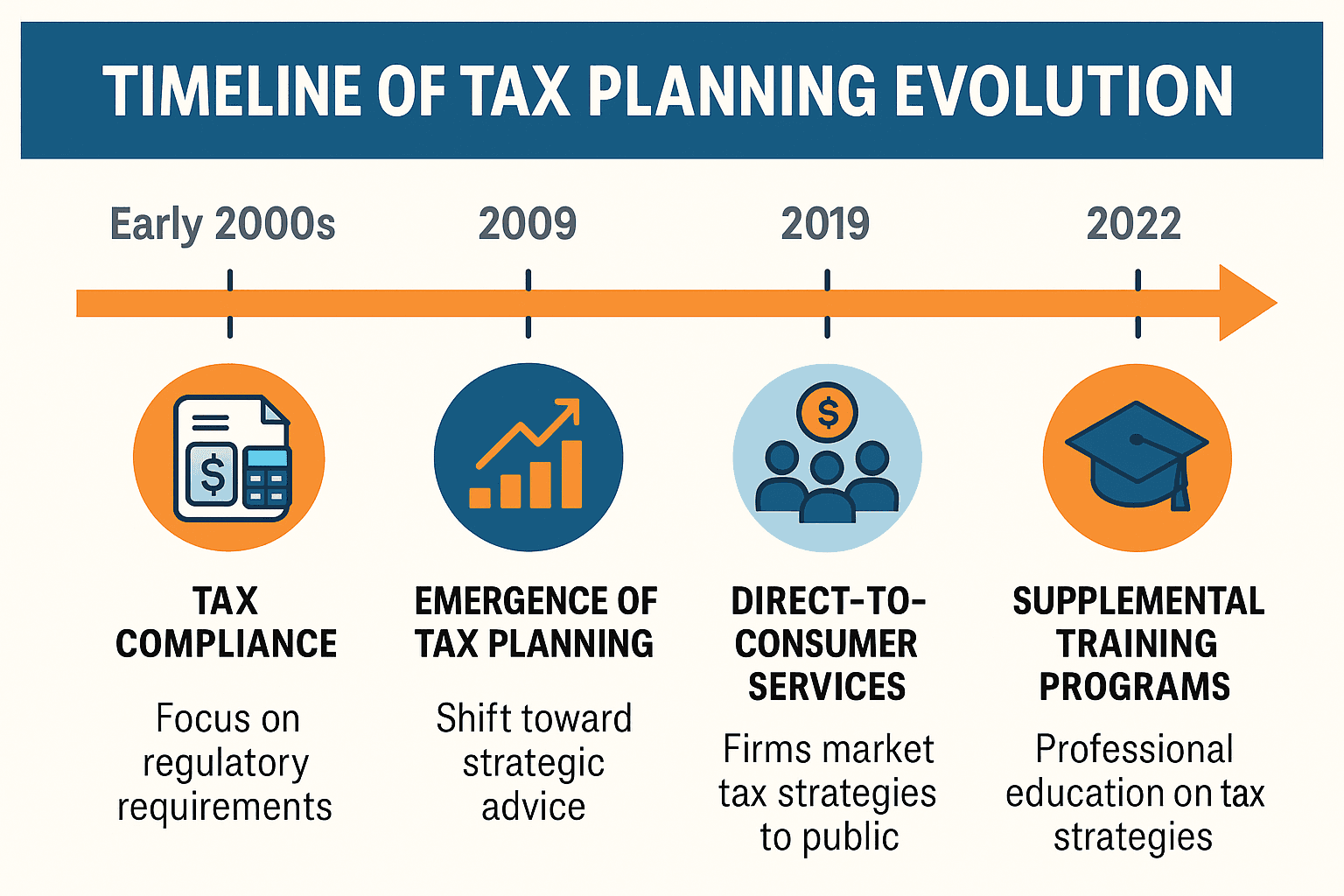 TIMELINE OF TAX PLANNING EVOLUTION

Early 2000s

2009

2019

2022

$

$

TAX COMPLIANCE

Focus on regulatory requirements

EMERGENCE OF TAX PLANNING

Shift toward strategic advice

DIRECT-TO-CONSUMER SERVICES

Firms market tax strategies to public

SUPPLEMENTAL TRAINING PROGRAMS

Professional education on tax strategies